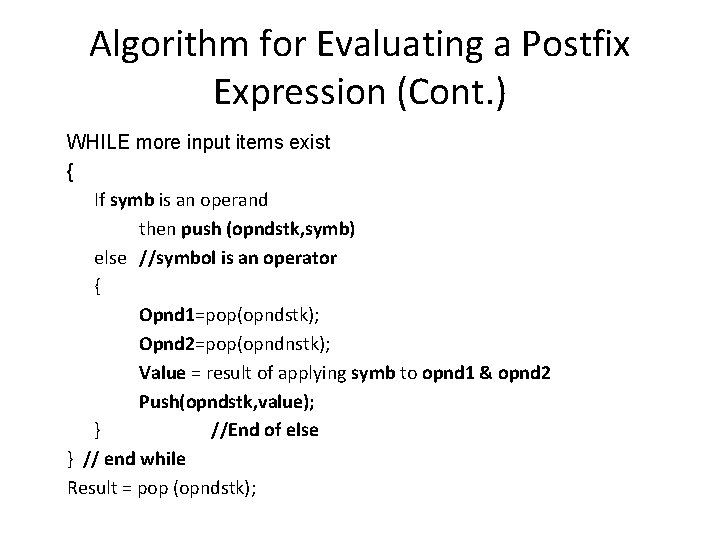 Algorithm for Evaluating a Postfix Expression (Cont.)

WHILE more input items exist
{
If symb is an operand
then push (opndstk,symb)
else //symbol is an operator
{
Opnd1=pop(opndstk);
Opnd2=pop(opndnstk);
Value = result of applying symb to opnd1 & opnd2
Push(opndstk,value);
} //End of else
} // end while
Result = pop (opndstk);